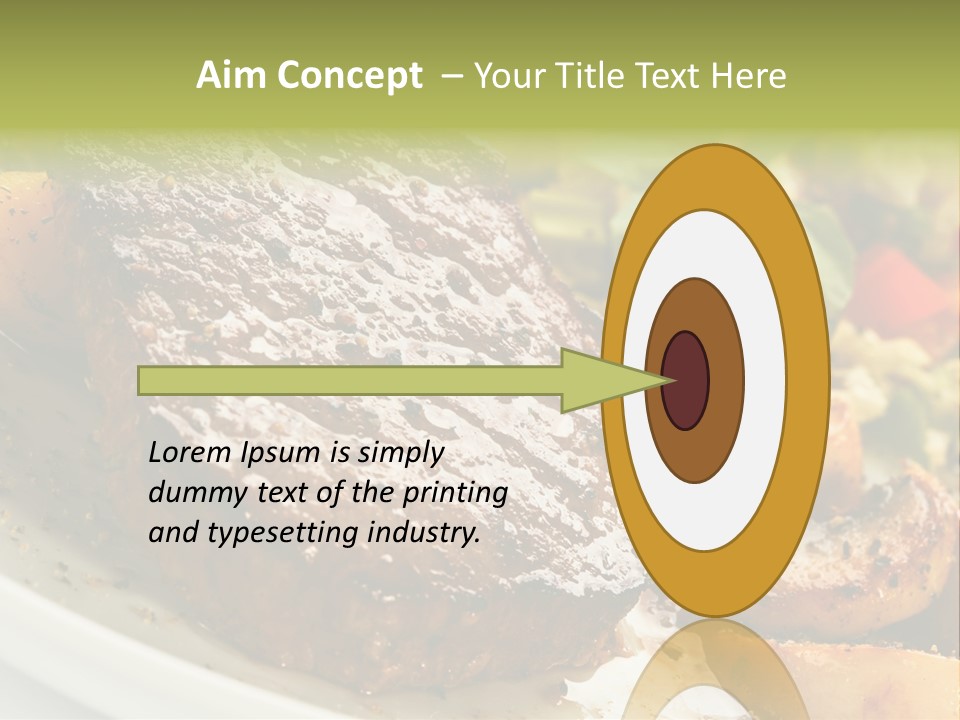 Aim Concept – Your Title Text Here

Lorem Ipsum is simply dummy text of the printing and typesetting industry.